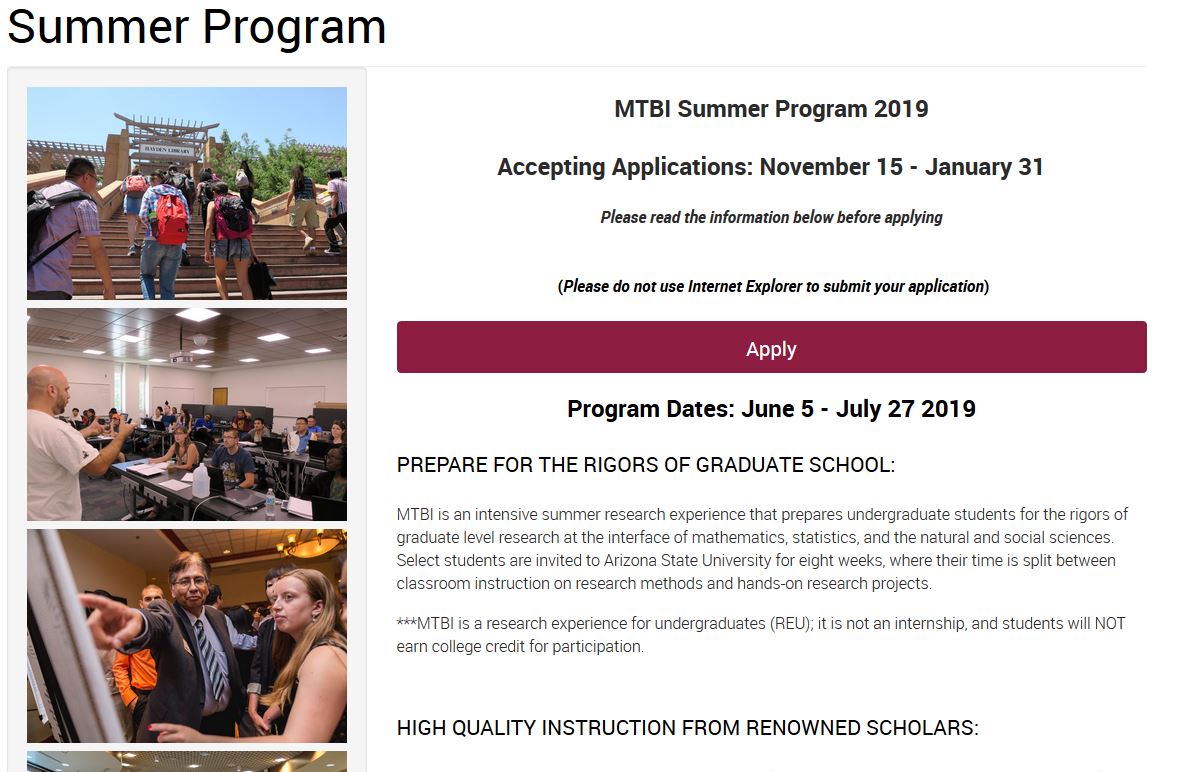 Summer Program

HAYDEN LIBRARY

MTBI Summer Program 2019

Accepting Applications: November 15 - January 31

Please read the information below before applying

(Please do not use Internet Explorer to submit your application)

Apply

Program Dates: June 5 - July 27 2019

PREPARE FOR THE RIGORS OF GRADUATE SCHOOL:

MTBI is an intensive summer research experience that prepares undergraduate students for the rigors of graduate level research at the interface of mathematics, statistics, and the natural and social sciences. Select students are invited to Arizona State University for eight weeks, where their time is split between classroom instruction on research methods and hands-on research projects.

***MTBI is a research experience for undergraduates (REU); it is not an internship, and students will NOT earn college credit for participation.

HIGH QUALITY INSTRUCTION FROM RENOWNED SCHOLARS: